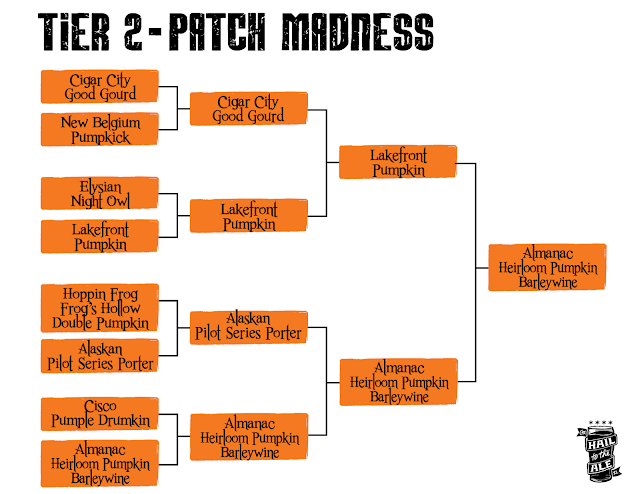 TIER 2 - PATCH MADNESS

Cigar City Good Gourd

New Belgium Pumpkick

Elysian Night Owl

Lakefront Pumpkin

Hoppin Frog Frog's Hollow Double Pumpkin

Alaskan Pilot Series Porter

Cisco Pumple Drumkin

Almanac Heirloom Pumpkin Barleywine

Cigar City Good Gourd

Lakefront Pumpkin

Alaskan Pilot Series Porter

Almanac Heirloom Pumpkin Barleywine

Lakefront Pumpkin

Almanac Heirloom Pumpkin Barleywine

Almanac Heirloom Pumpkin Barleywine

HAIL to the ALE